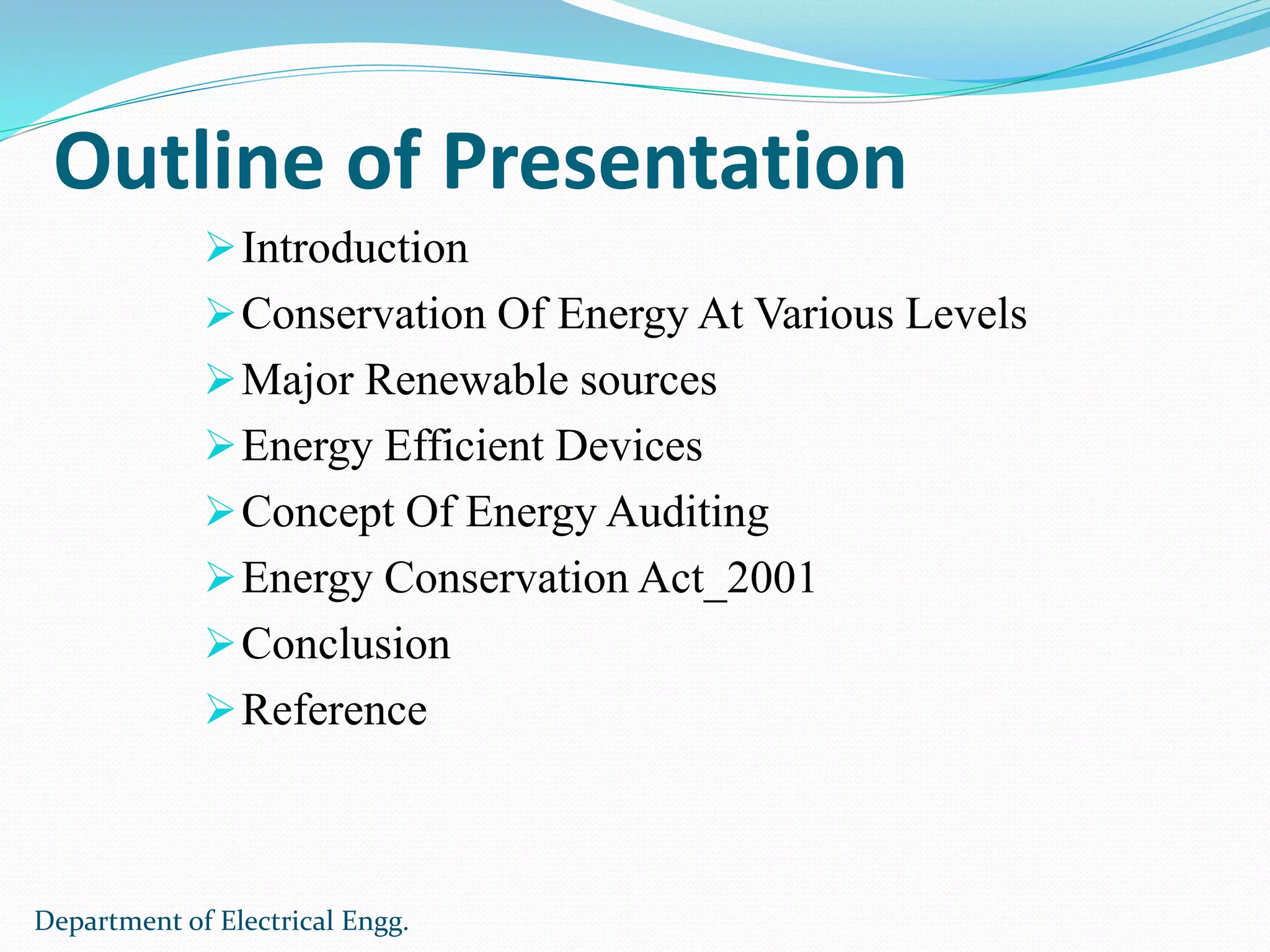 Outline of Presentation

➢ Introduction
➢ Conservation Of Energy At Various Levels
➢ Major Renewable sources
➢ Energy Efficient Devices
➢ Concept Of Energy Auditing
➢ Energy Conservation Act_2001
➢ Conclusion
➢ Reference

Department of Electrical Engg.